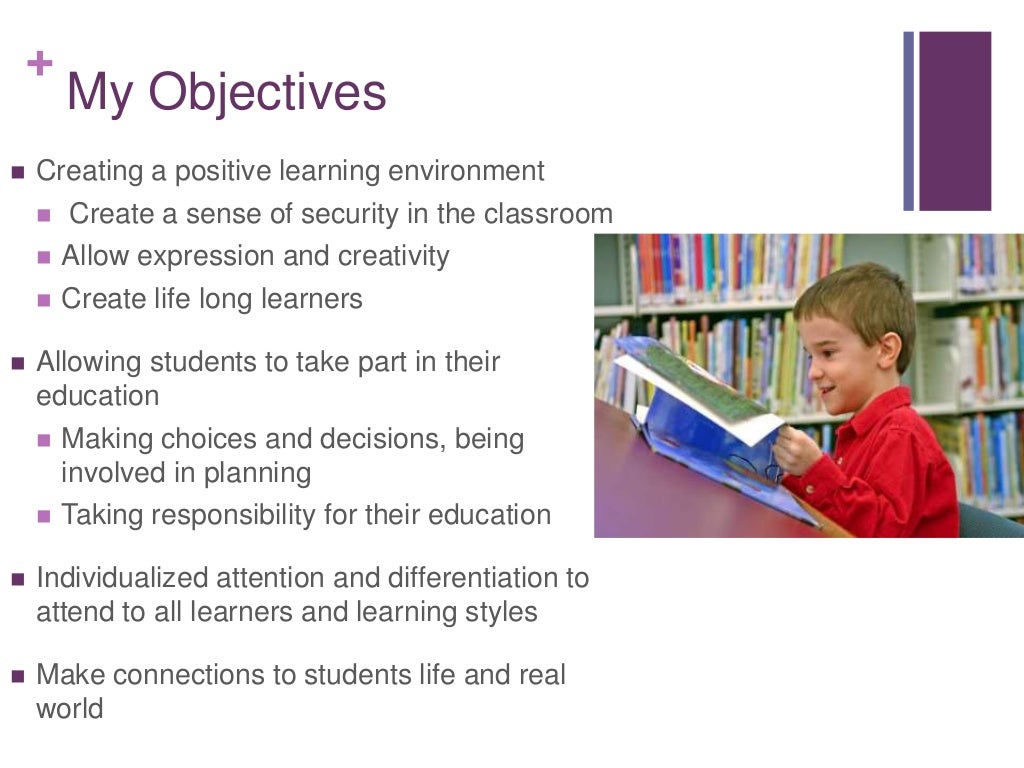 + My Objectives

- Creating a positive learning environment
  - Create a sense of security in the classroom
  - Allow expression and creativity
  - Create life long learners

- Allowing students to take part in their education
  - Making choices and decisions, being involved in planning
  - Taking responsibility for their education

- Individualized attention and differentiation to attend to all learners and learning styles

- Make connections to students life and real world